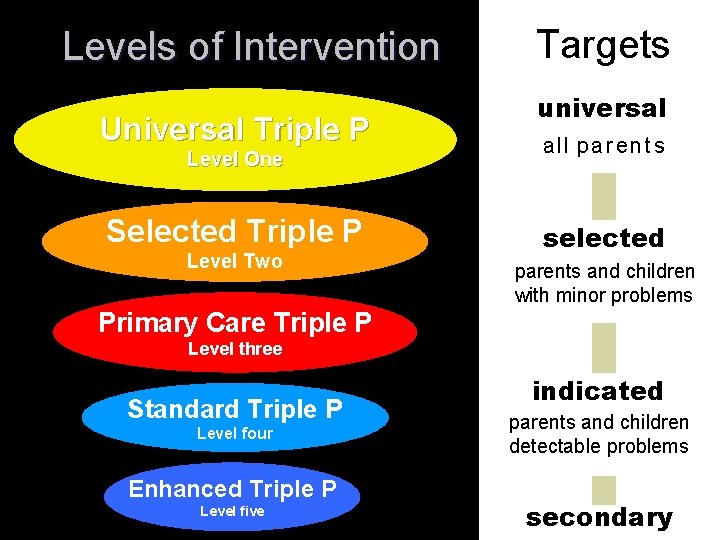 Levels of Intervention

Universal Triple P
Level One

Selected Triple P
Level Two

Primary Care Triple P
Level three

Standard Triple P
Level four

Enhanced Triple P
Level five

Targets

universal
all parents

selected
parents and children with minor problems

indicated
parents and children detectable problems

secondary